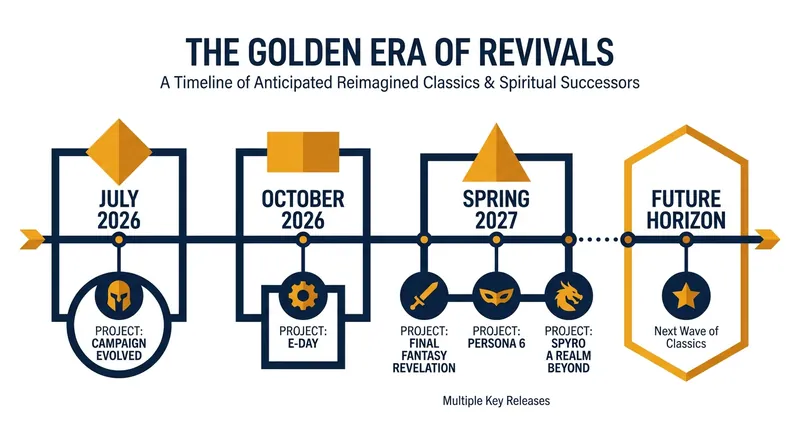 THE GOLDEN ERA OF REVIVALS

A Timeline of Anticipated Reimagined Classics & Spiritual Successors

JULY 2026

PROJECT: CAMPAIGN EVOLVED

OCTOBER 2026

PROJECT: E-DAY

SPRING 2027

PROJECT: FINAL FANTASY REVELATION

PROJECT: PERSONA 6

PROJECT: SPYRO A REALM BEYOND

Multiple Key Releases

FUTURE HORIZON

Next Wave of Classics